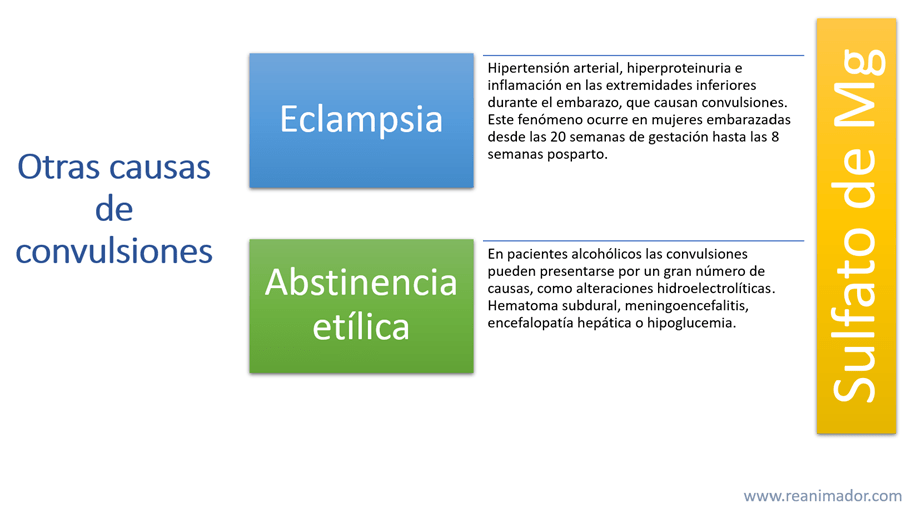 Otras causas de convulsiones

Eclampsia

Hipertensión arterial, hiperproteinuria e inflamación en las extremidades inferiores durante el embarazo, que causan convulsiones. Este fenómeno ocurre en mujeres embarazadas desde las 20 semanas de gestación hasta las 8 semanas posparto.

Abstinencia etílica

En pacientes alcohólicos las convulsiones pueden presentarse por un gran número de causas, como alteraciones hidroelectrolíticas. Hematoma subdural, meningoencefalitis, encefalopatía hepática o hipoglucemia.

Sulfato de Mg

www.reanimador.com